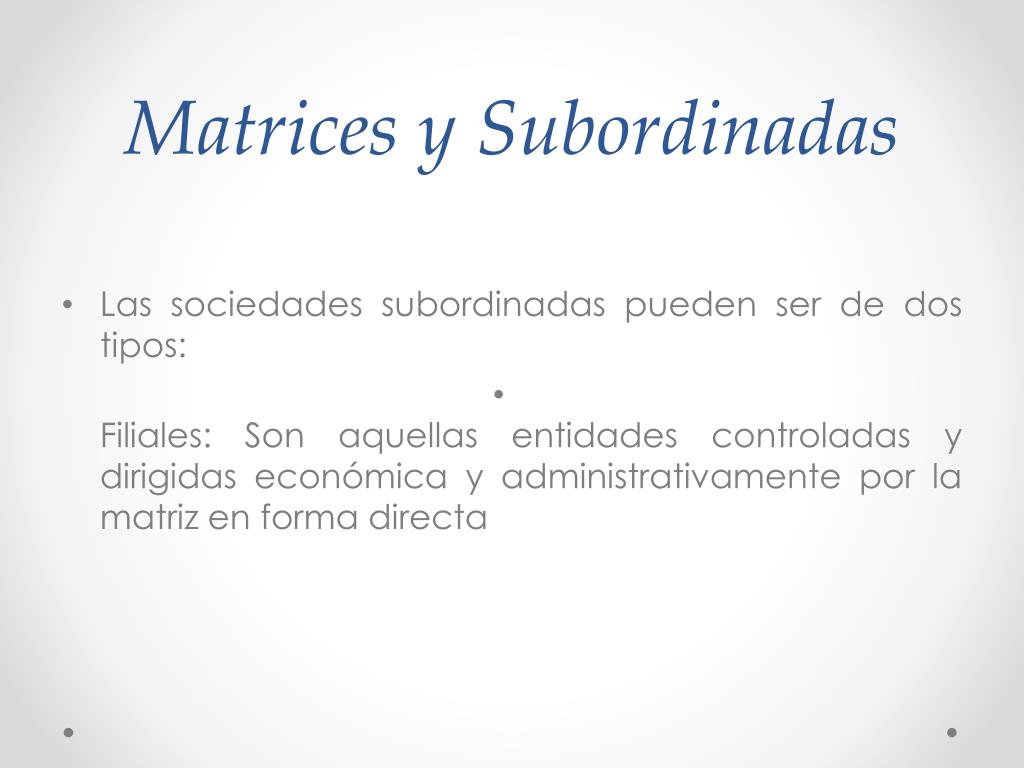 Matrices y Subordinadas

• Las sociedades subordinadas pueden ser de dos tipos:

•

Filiales: Son aquellas entidades controladas y dirigidas económica y administrativamente por la matriz en forma directa